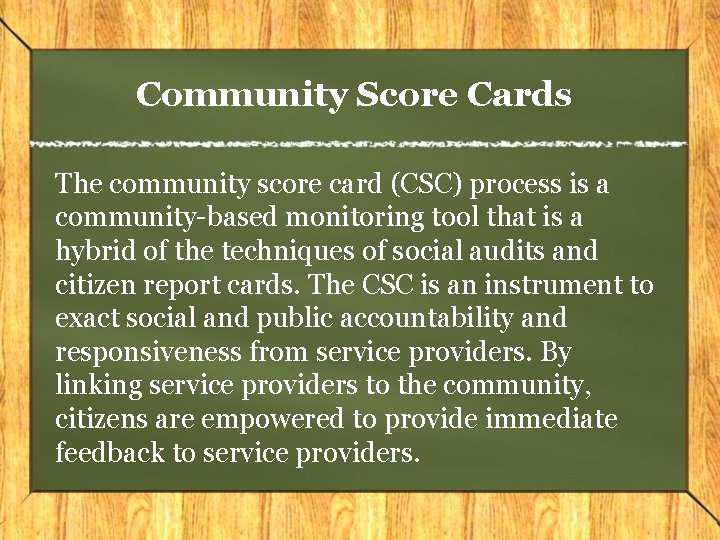 Community Score Cards

The community score card (CSC) process is a community-based monitoring tool that is a hybrid of the techniques of social audits and citizen report cards. The CSC is an instrument to exact social and public accountability and responsiveness from service providers. By linking service providers to the community, citizens are empowered to provide immediate feedback to service providers.